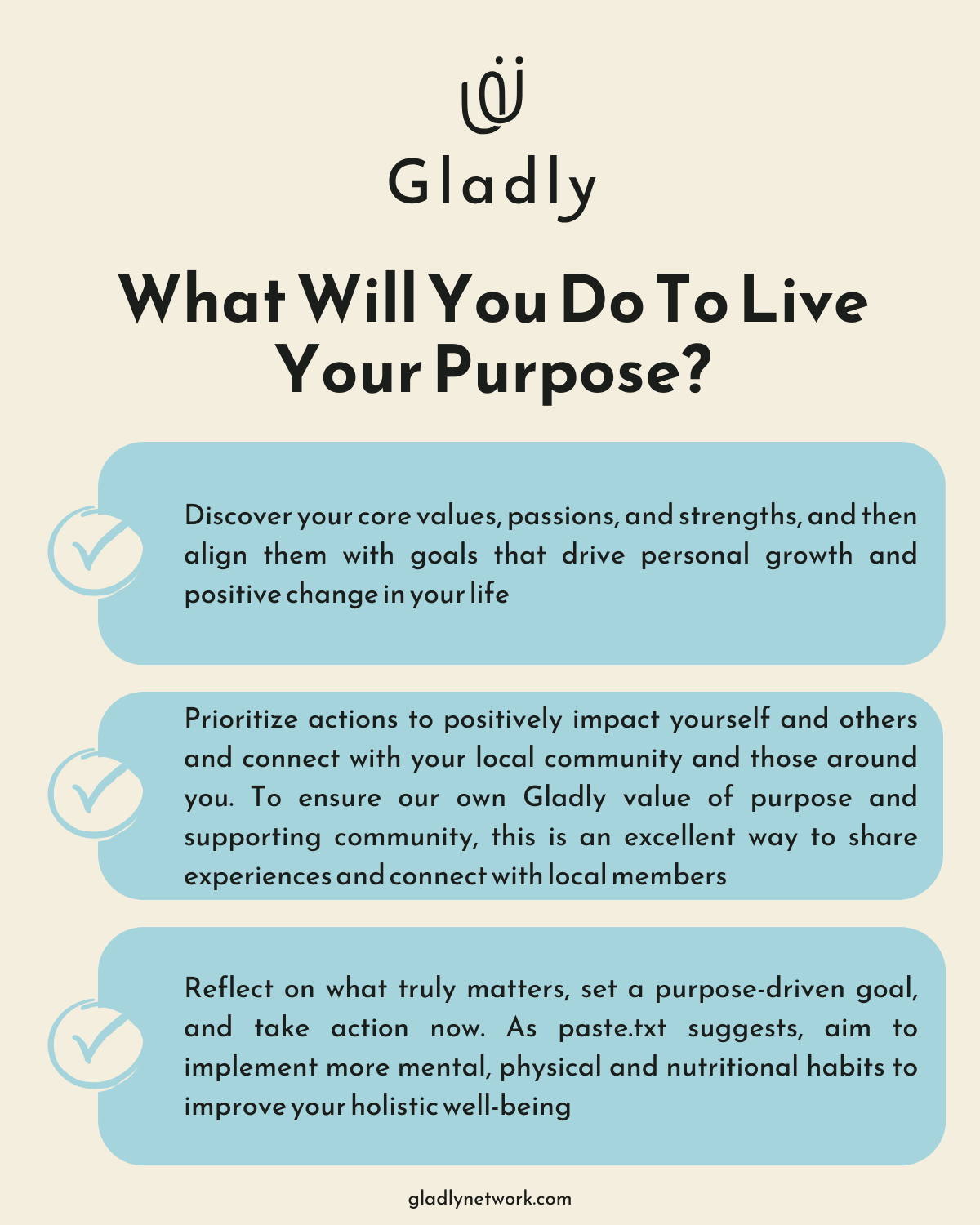 Gladly

What Will You Do To Live Your Purpose?

Discover your core values, passions, and strengths, and then align them with goals that drive personal growth and positive change in your life

Prioritize actions to positively impact yourself and others and connect with your local community and those around you. To ensure our own Gladly value of purpose and supporting community, this is an excellent way to share experiences and connect with local members

Reflect on what truly matters, set a purpose-driven goal, and take action now. As paste.txt suggests, aim to implement more mental, physical and nutritional habits to improve your holistic well-being

gladlynetwork.com